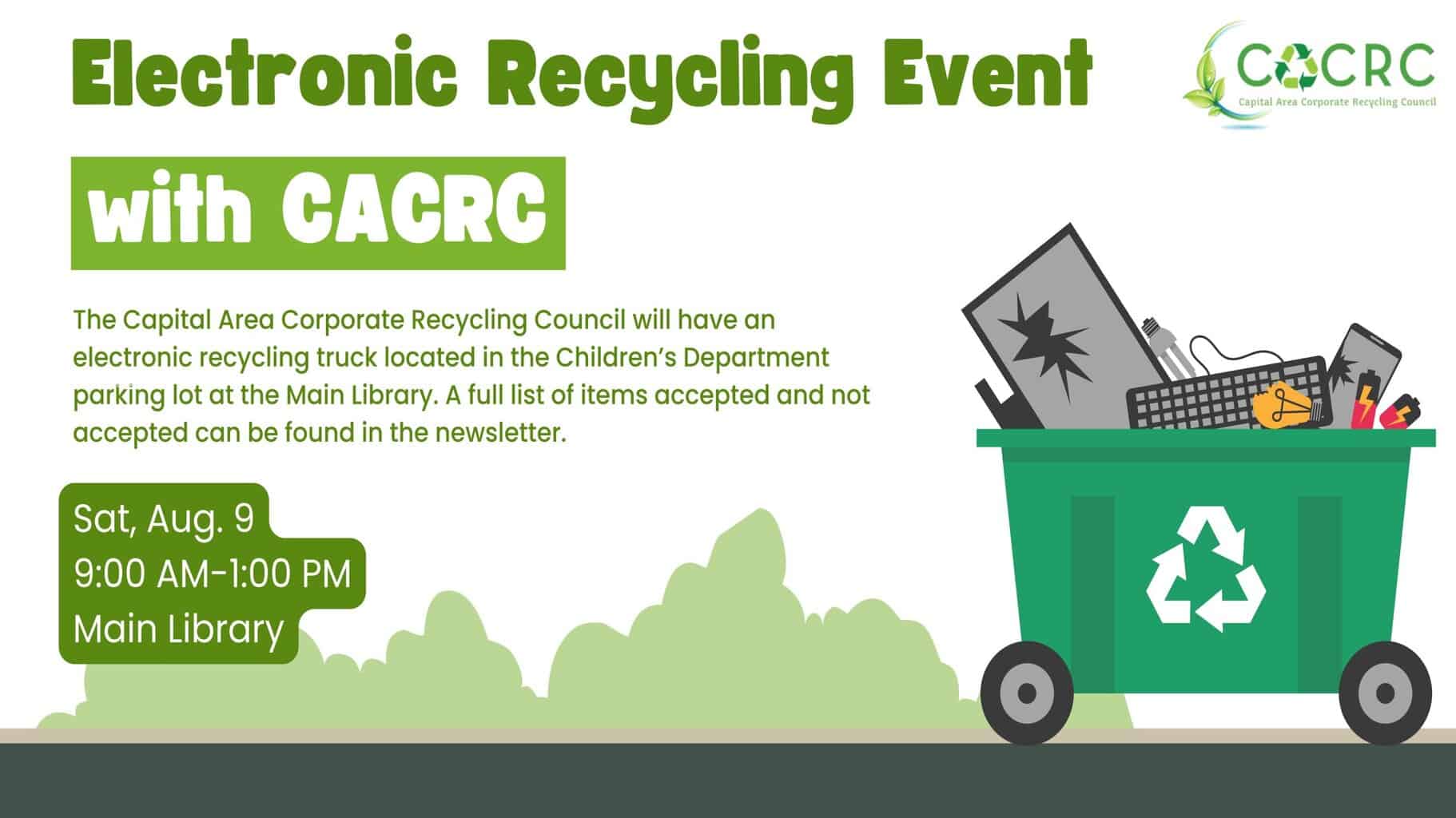 Electronic Recycling Event

CACRC
Capital Area Corporate Recycling Council

with CACRC

The Capital Area Corporate Recycling Council will have an electronic recycling truck located in the Children's Department parking lot at the Main Library. A full list of items accepted and not accepted can be found in the newsletter.

Sat, Aug. 9
9:00 AM-1:00 PM
Main Library